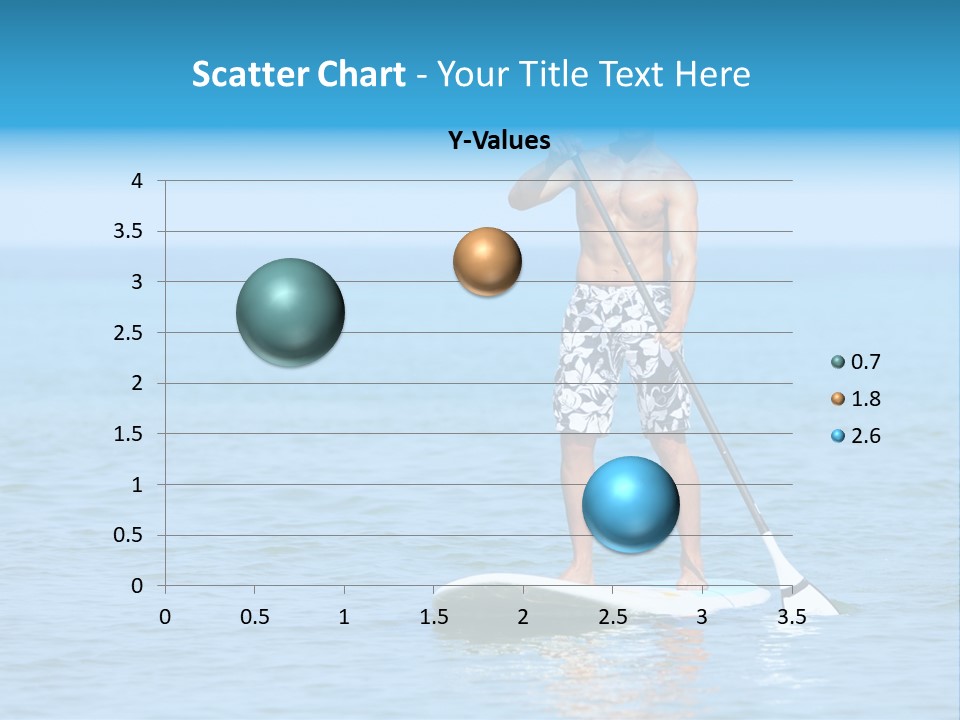 Scatter Chart - Your Title Text Here

Y-Values

4
3.5
3
2.5
2
1.5
1
0.5
0

0 0.5 1 1.5 2 2.5 3 3.5

0.7
1.8
2.6